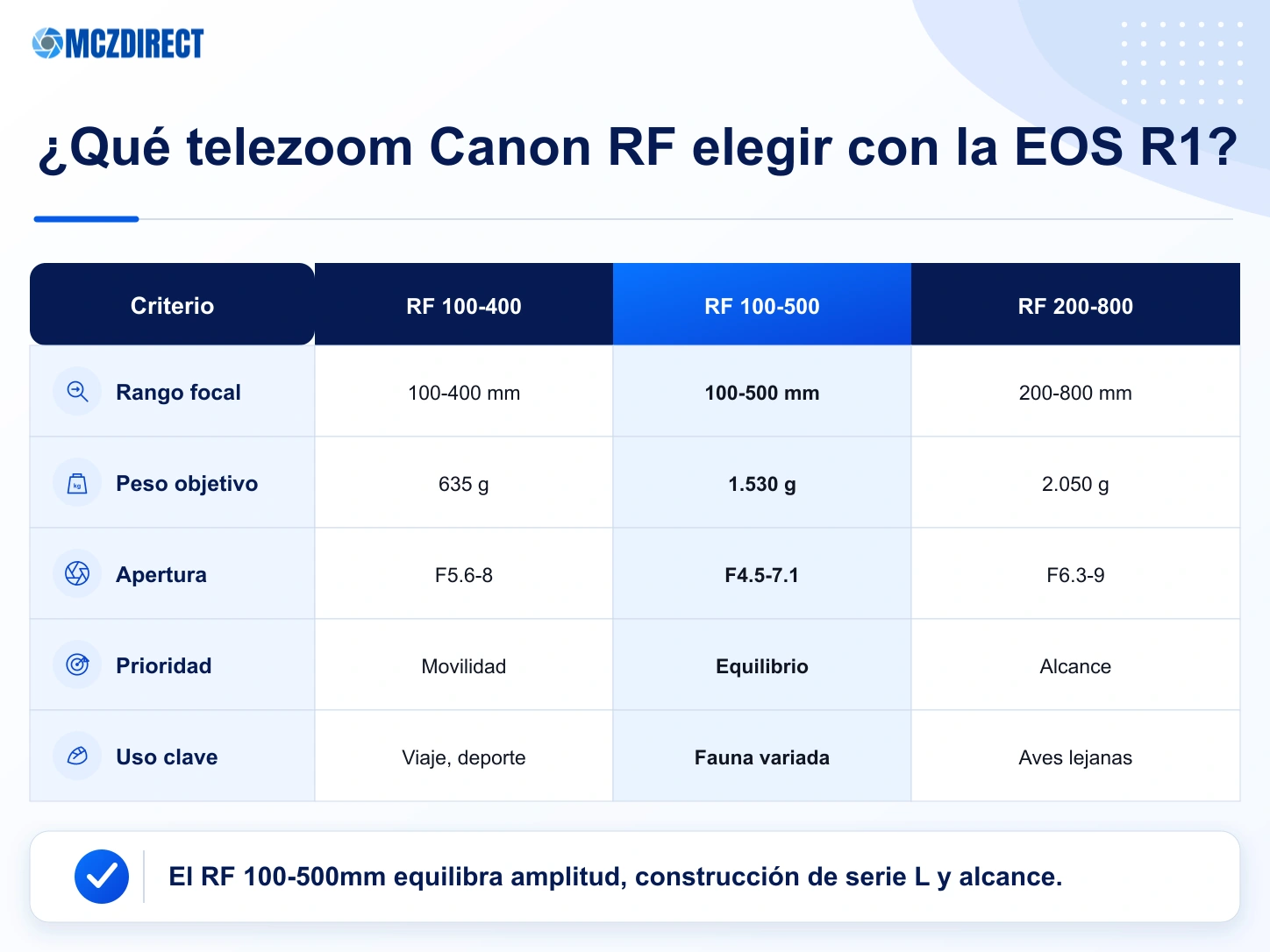 MCZDIRECT

¿Qué telezoom Canon RF elegir con la EOS R1?

| Criterio | RF 100-400 | RF 100-500 | RF 200-800 |
|---|---|---|---|
| Rango focal | 100-400 mm | 100-500 mm | 200-800 mm |
| Peso objetivo | 635 g | 1.530 g | 2.050 g |
| Apertura | F5.6-8 | F4.5-7.1 | F6.3-9 |
| Prioridad | Movilidad | Equilibrio | Alcance |
| Uso clave | Viaje, deporte | Fauna variada | Aves lejanas |

El RF 100-500mm equilibra amplitud, construcción de serie L y alcance.